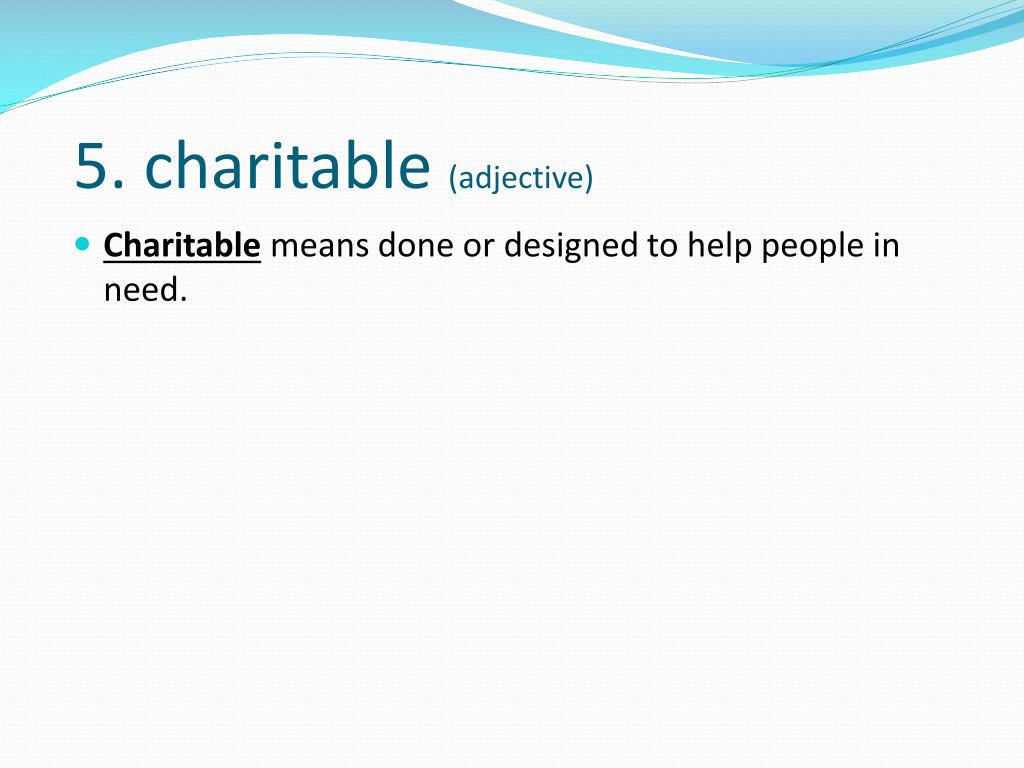 5. charitable (adjective)

Charitable means done or designed to help people in need.